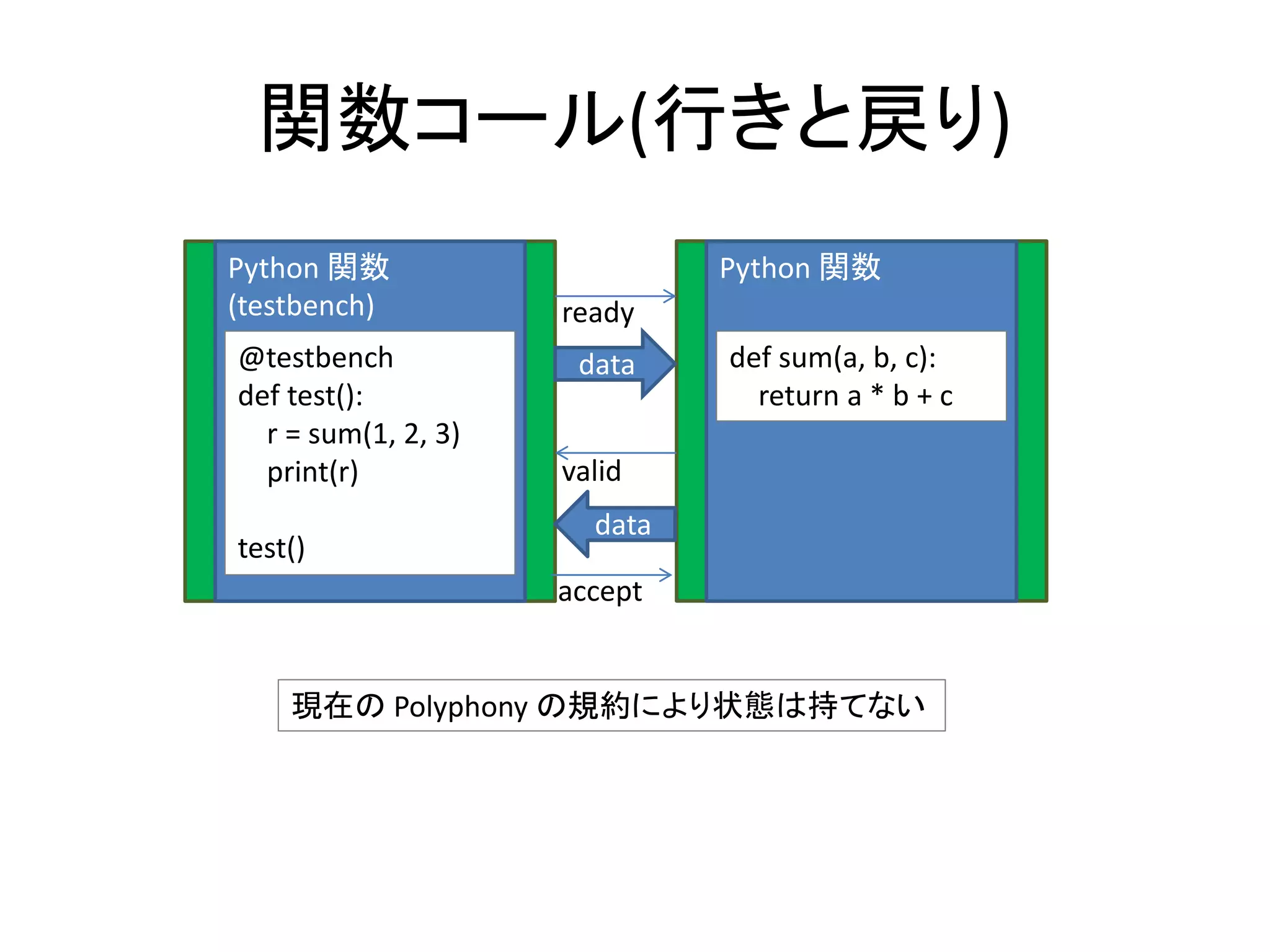 関数コール(行きと戻り)

Python 関数
(testbench)

@testbench
def test():
    r = sum(1, 2, 3)
    print(r)

test()

ready

data

valid

data

accept

Python 関数

def sum(a, b, c):
    return a * b + c

現在の Polyphony の規約により状態は持てない